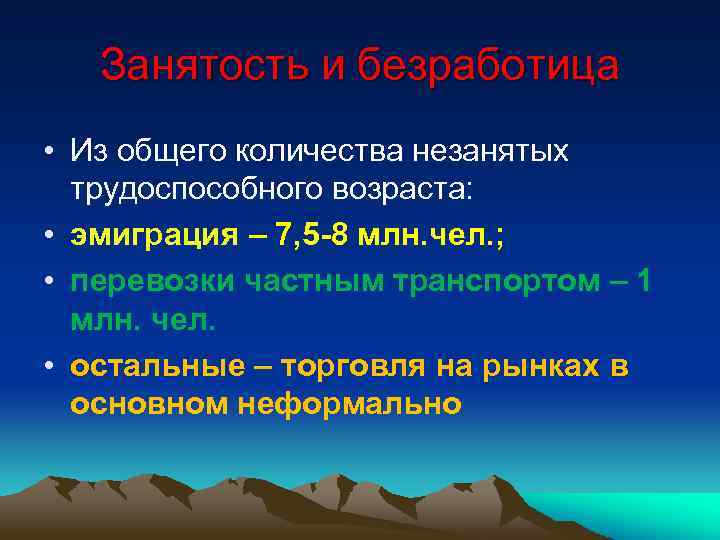 Занятость и безработица

• Из общего количества незанятых трудоспособного возраста:
• эмиграция – 7,5-8 млн.чел.;
• перевозки частным транспортом – 1 млн. чел.
• остальные – торговля на рынках в основном неформально